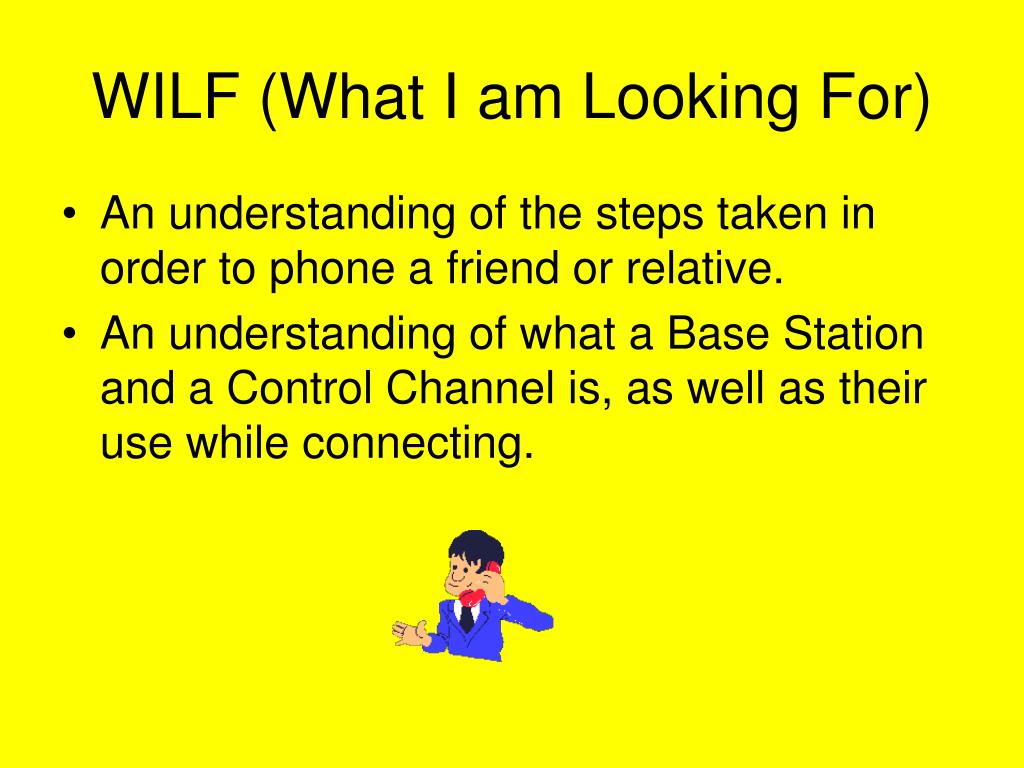 WILF (What I am Looking For)

• An understanding of the steps taken in order to phone a friend or relative.
• An understanding of what a Base Station and a Control Channel is, as well as their use while connecting.